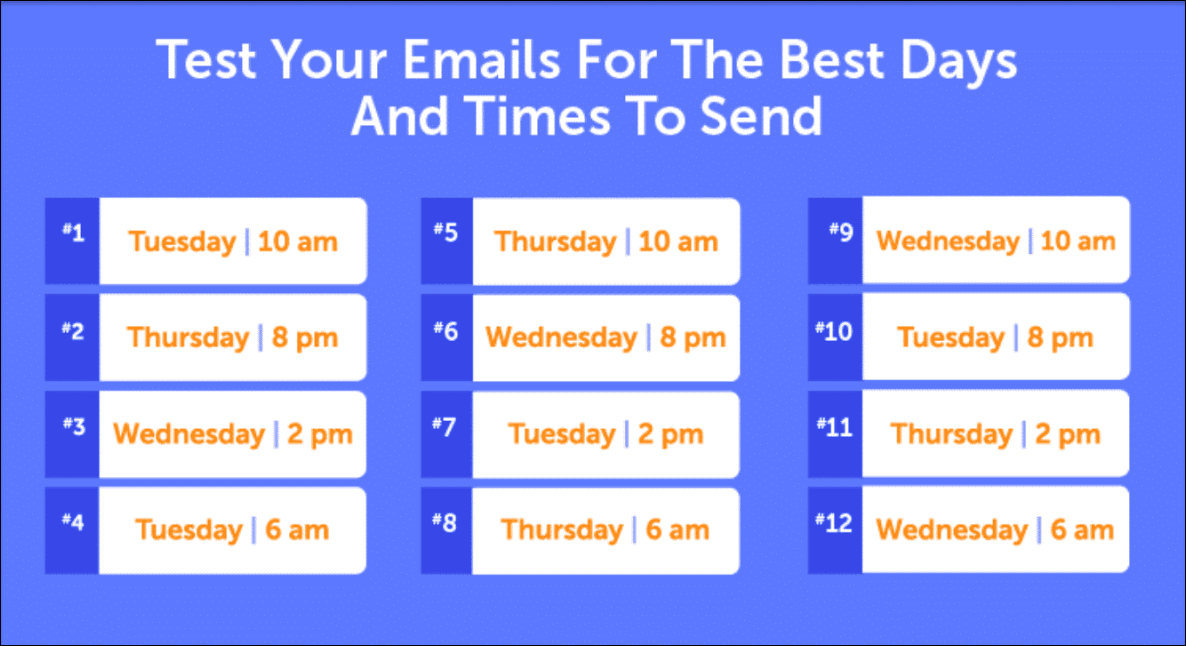 Test Your Emails For The Best Days And Times To Send

#1 Tuesday | 10 am

#2 Thursday | 8 pm

#3 Wednesday | 2 pm

#4 Tuesday | 6 am

#5 Thursday | 10 am

#6 Wednesday | 8 pm

#7 Tuesday | 2 pm

#8 Thursday | 6 am

#9 Wednesday | 10 am

#10 Tuesday | 8 pm

#11 Thursday | 2 pm

#12 Wednesday | 6 am